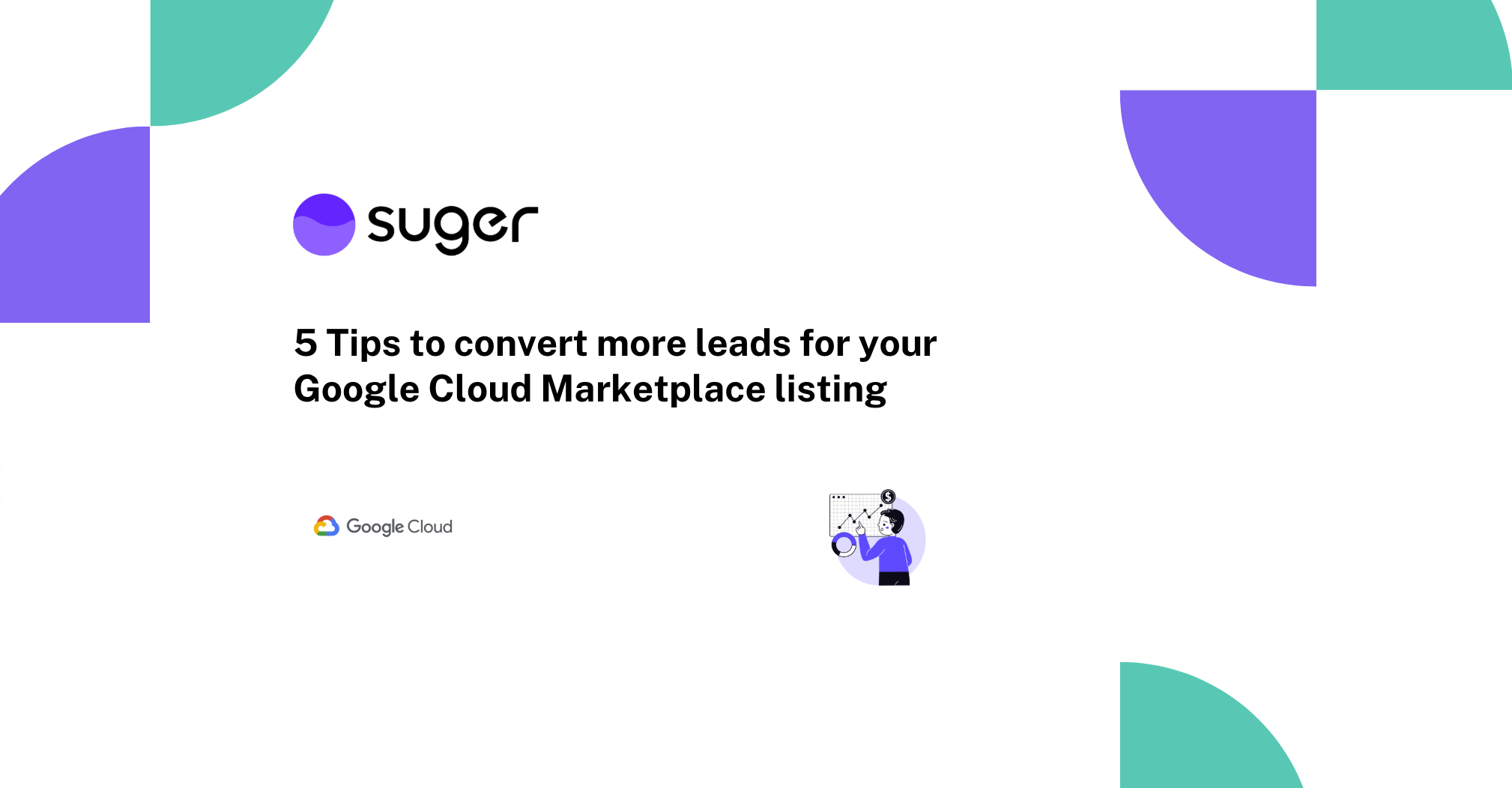 suger

5 Tips to convert more leads for your Google Cloud Marketplace listing

Google Cloud

$